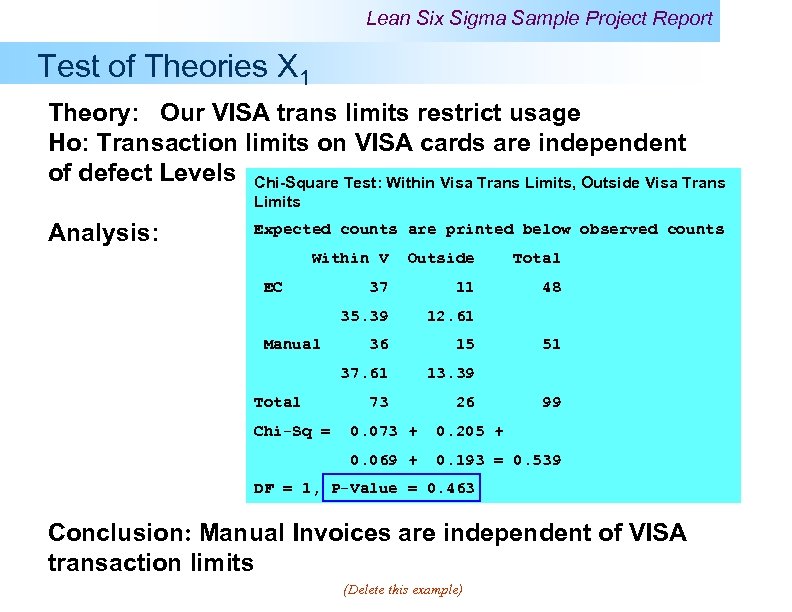 Lean Six Sigma Sample Project Report

Test of Theories $X_1$

Theory: Our VISA trans limits restrict usage
Ho: Transaction limits on VISA cards are independent of defect Levels

Analysis:

Chi-Square Test: Within Visa Trans Limits, Outside Visa Trans Limits

Expected counts are printed below observed counts

| | Within V | Outside | Total |
|---|---|---|---|
| EC | 37 | 11 | 48 |
| | 35.39 | 12.61 | |
| Manual | 36 | 15 | 51 |
| | 37.61 | 13.39 | |
| Total | 73 | 26 | 99 |

Chi-Sq = 0.073 + 0.205 +
0.069 + 0.193 = 0.539
DF = 1, P-Value = 0.463

Conclusion: Manual Invoices are independent of VISA transaction limits

(Delete this example)